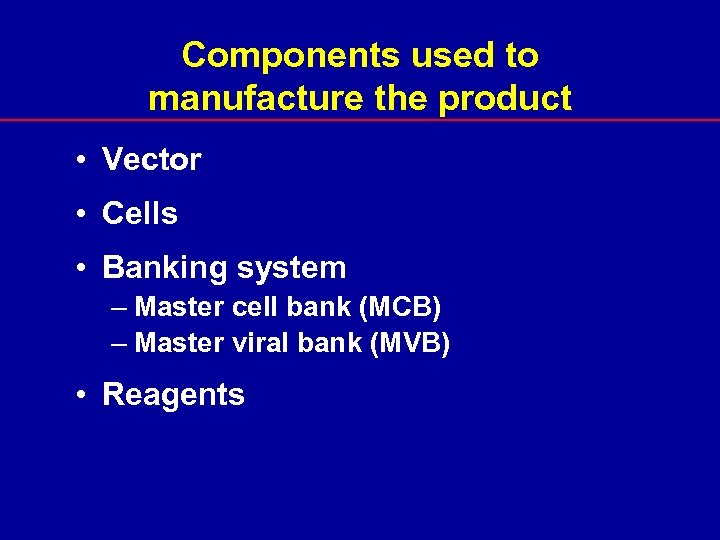 Components used to manufacture the product

• Vector
• Cells
• Banking system
– Master cell bank (MCB)
– Master viral bank (MVB)
• Reagents